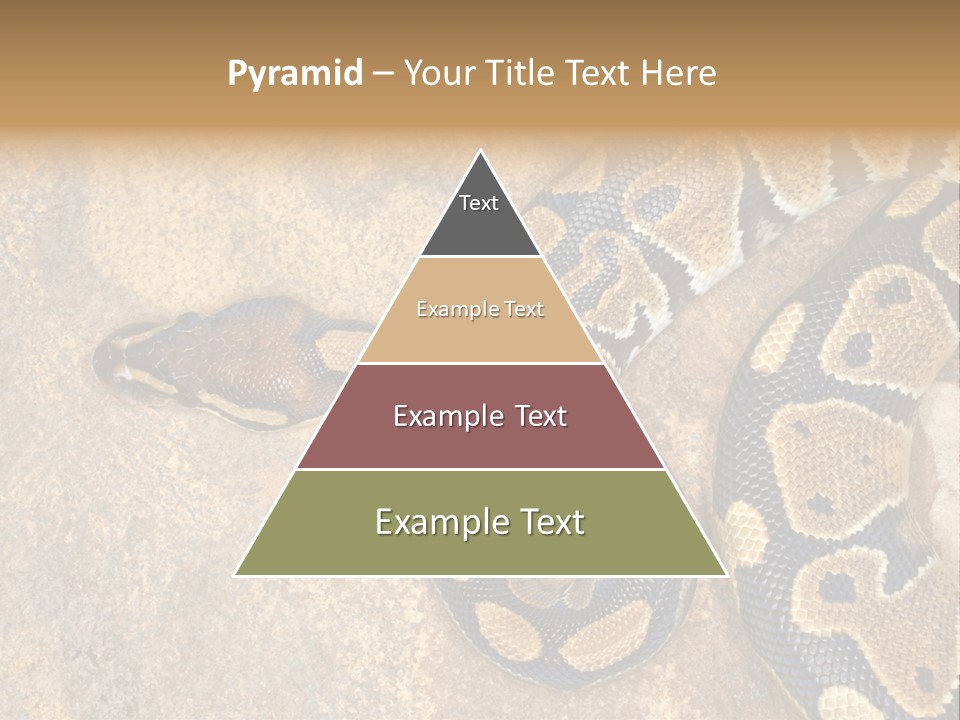 Pyramid – Your Title Text Here

Text

Example Text

Example Text

Example Text